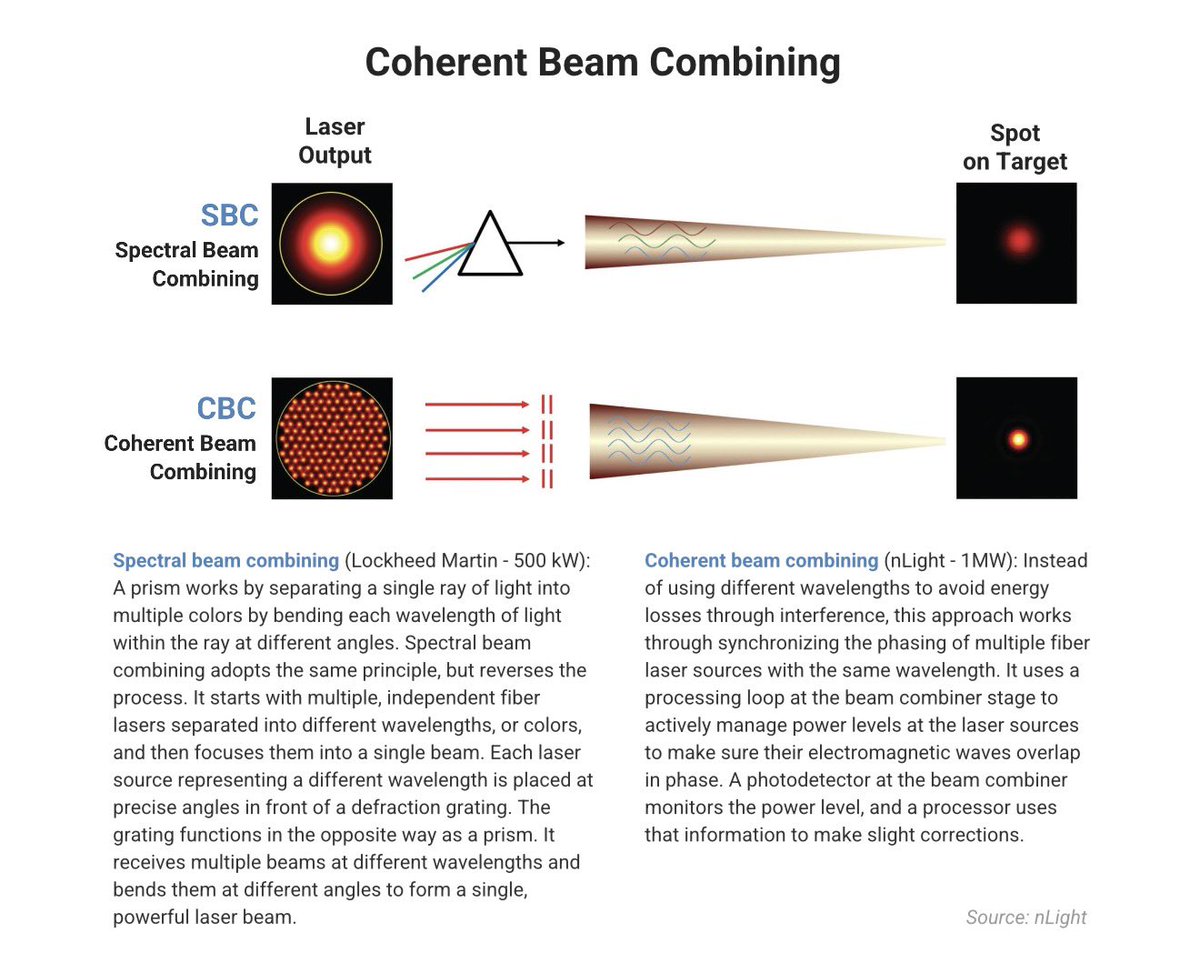 Coherent Beam Combining

Laser Output

Spot on Target

SBC
Spectral Beam Combining

CBC
Coherent Beam Combining

Spectral beam combining (Lockheed Martin - 500 kW): A prism works by separating a single ray of light into multiple colors by bending each wavelength of light within the ray at different angles. Spectral beam combining adopts the same principle, but reverses the process. It starts with multiple, independent fiber lasers separated into different wavelengths, or colors, and then focuses them into a single beam. Each laser source representing a different wavelength is placed at precise angles in front of a defraction grating. The grating functions in the opposite way as a prism. It receives multiple beams at different wavelengths and bends them at different angles to form a single, powerful laser beam.

Coherent beam combining (nLight - 1MW): Instead of using different wavelengths to avoid energy losses through interference, this approach works through synchronizing the phasing of multiple fiber laser sources with the same wavelength. It uses a processing loop at the beam combiner stage to actively manage power levels at the laser sources to make sure their electromagnetic waves overlap in phase. A photodetector at the beam combiner monitors the power level, and a processor uses that information to make slight corrections.

Source: nLight